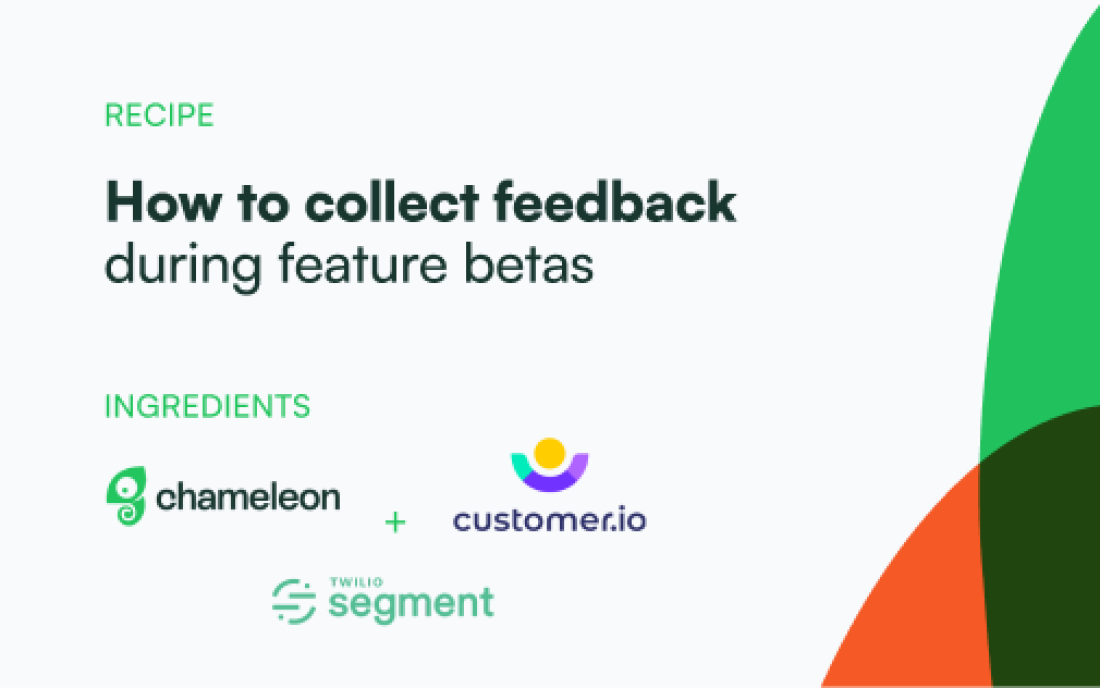 RECIPE

How to collect feedback during feature betas

INGREDIENTS

chameleon + customer.io

TWILIO segment